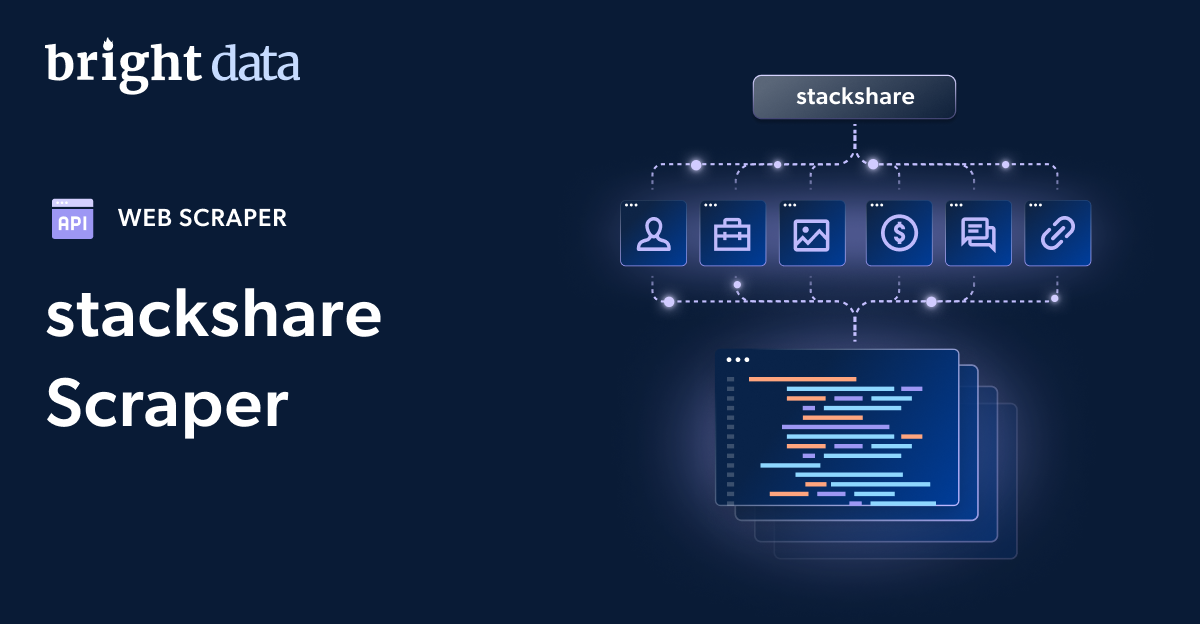 bright data

API

WEB SCRAPER

stackshare Scraper

stackshare